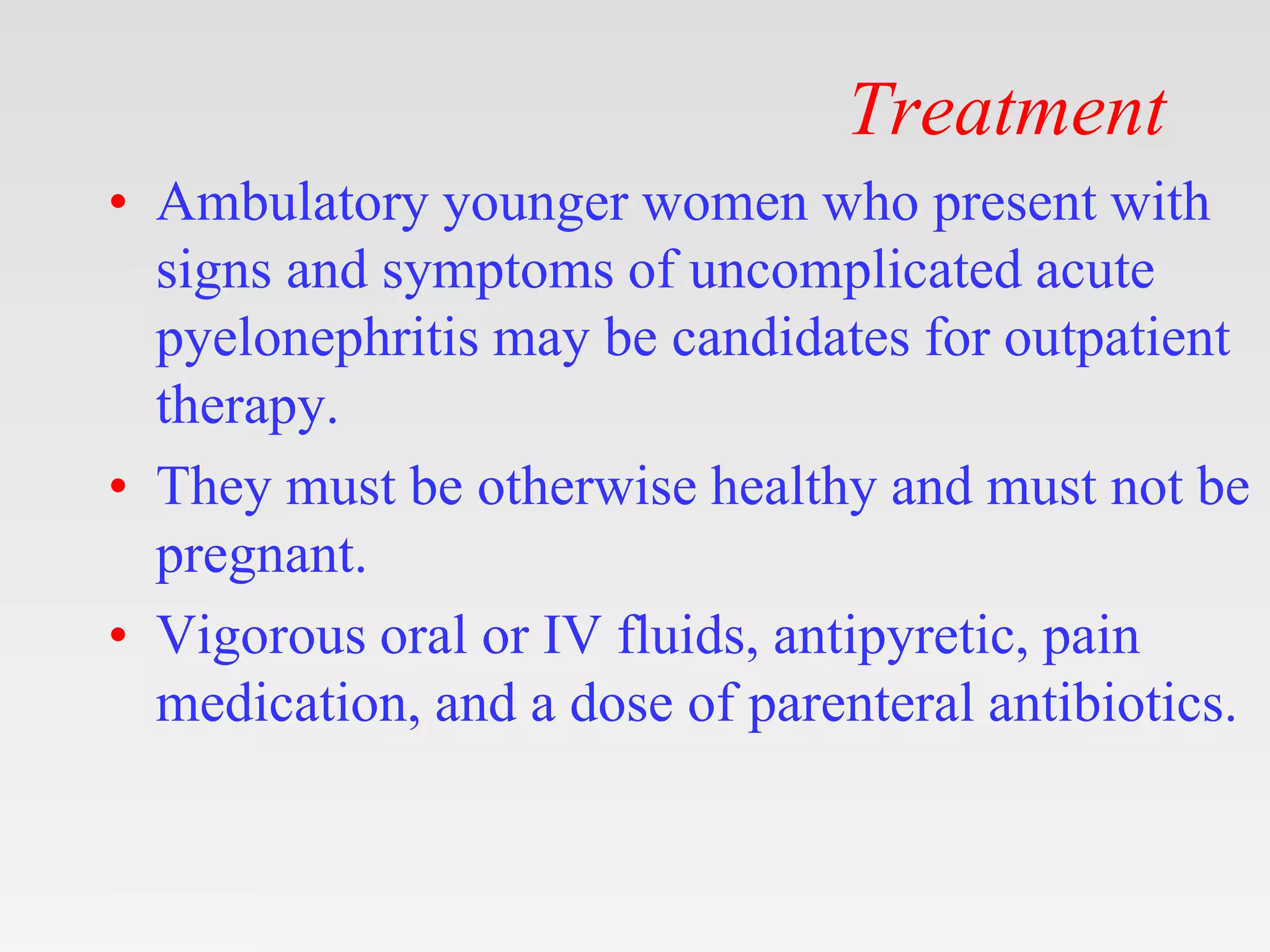 Treatment

• Ambulatory younger women who present with signs and symptoms of uncomplicated acute pyelonephritis may be candidates for outpatient therapy.

• They must be otherwise healthy and must not be pregnant.

• Vigorous oral or IV fluids, antipyretic, pain medication, and a dose of parenteral antibiotics.